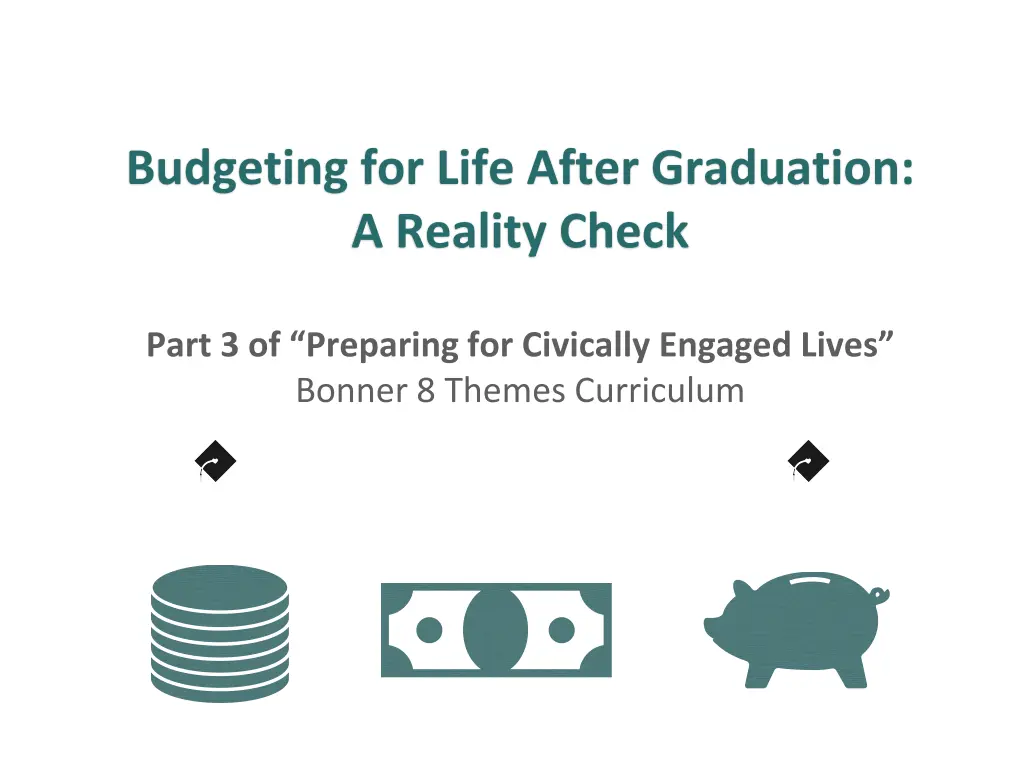 Budgeting for Life After Graduation:
A Reality Check

Part 3 of “Preparing for Civically Engaged Lives”
Bonner 8 Themes Curriculum